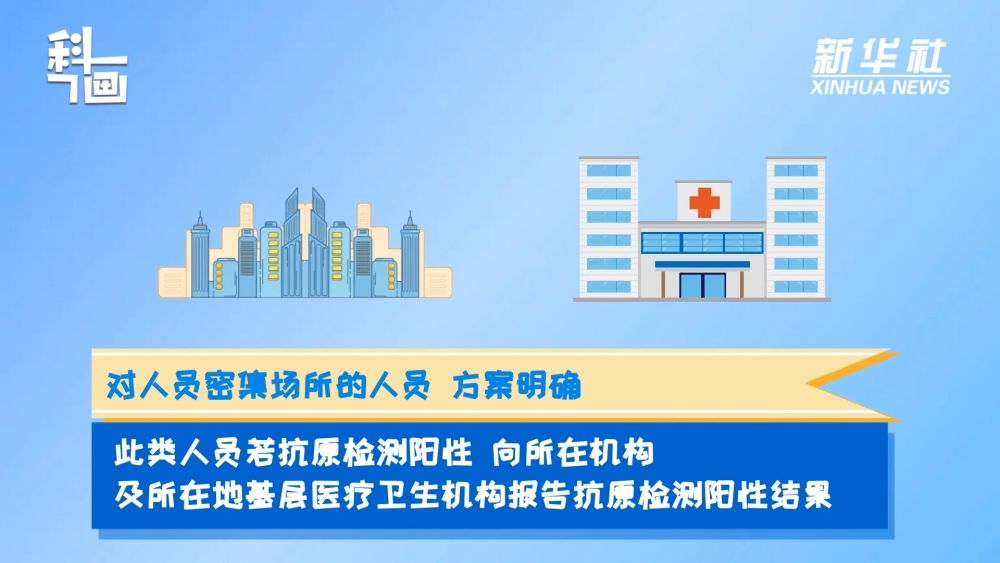 科画

新华社
XINHUA NEWS

对人员密集场所的人员 方案明确

此类人员若抗原检测阳性 向所在机构
及所在地基层医疗卫生机构报告抗原检测阳性结果